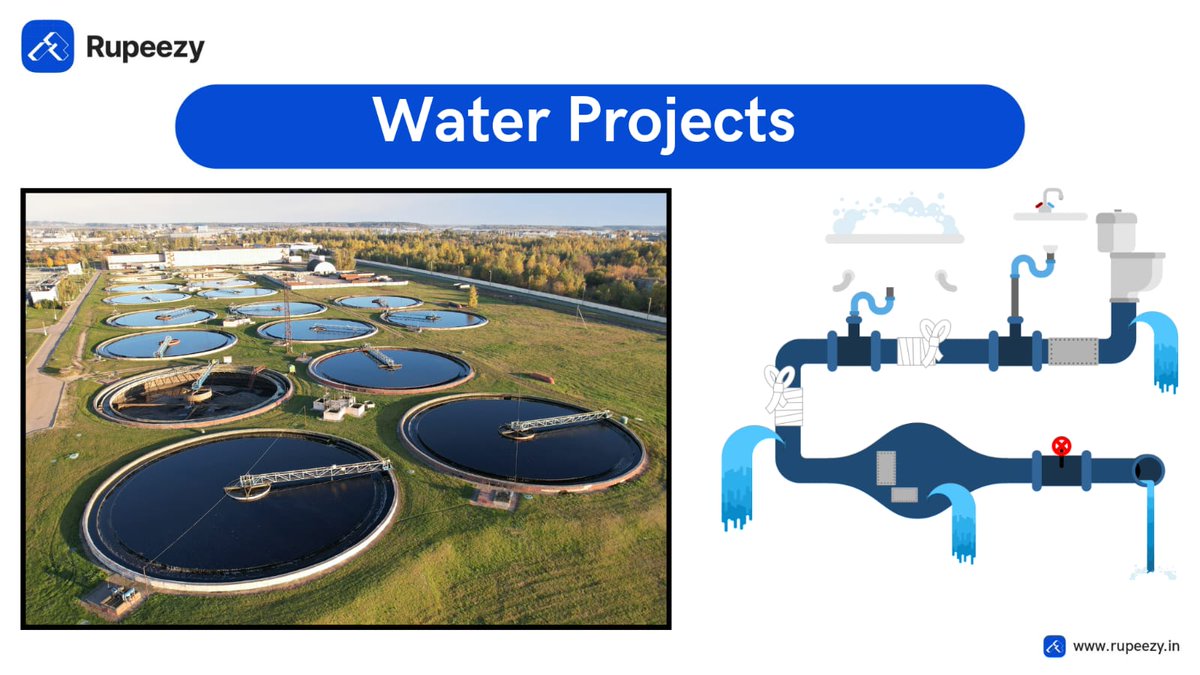 Rupeezy

Water Projects

www.rupeezy.in